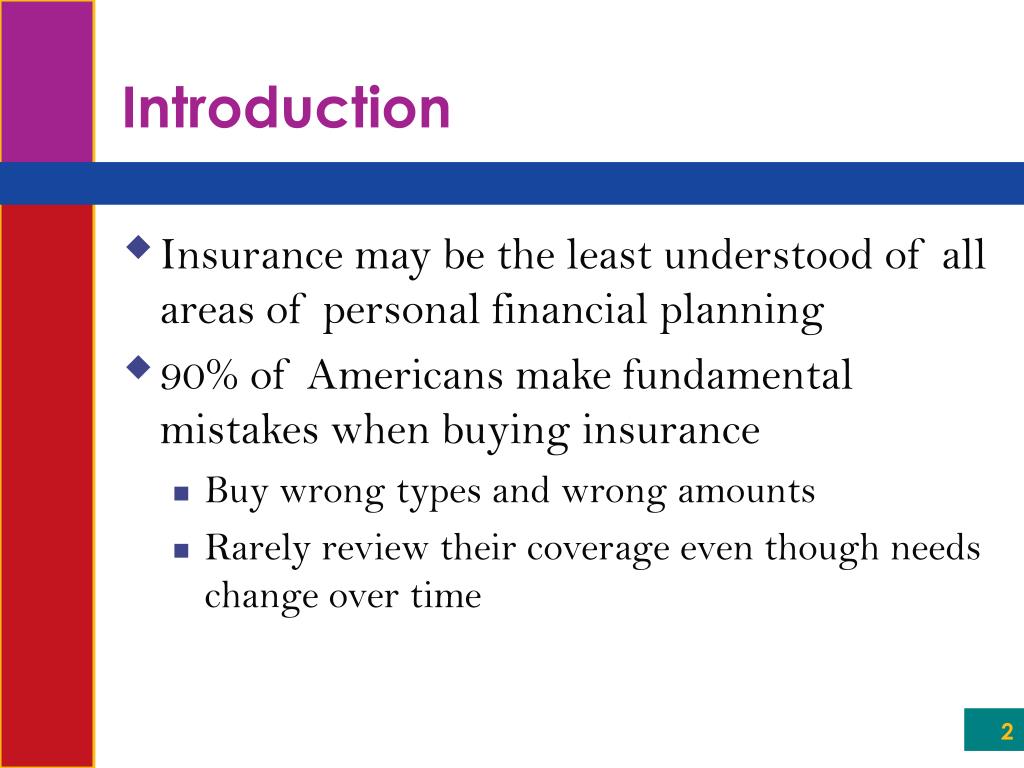 Introduction

Insurance may be the least understood of all areas of personal financial planning

90% of Americans make fundamental mistakes when buying insurance

Buy wrong types and wrong amounts

Rarely review their coverage even though needs change over time

2